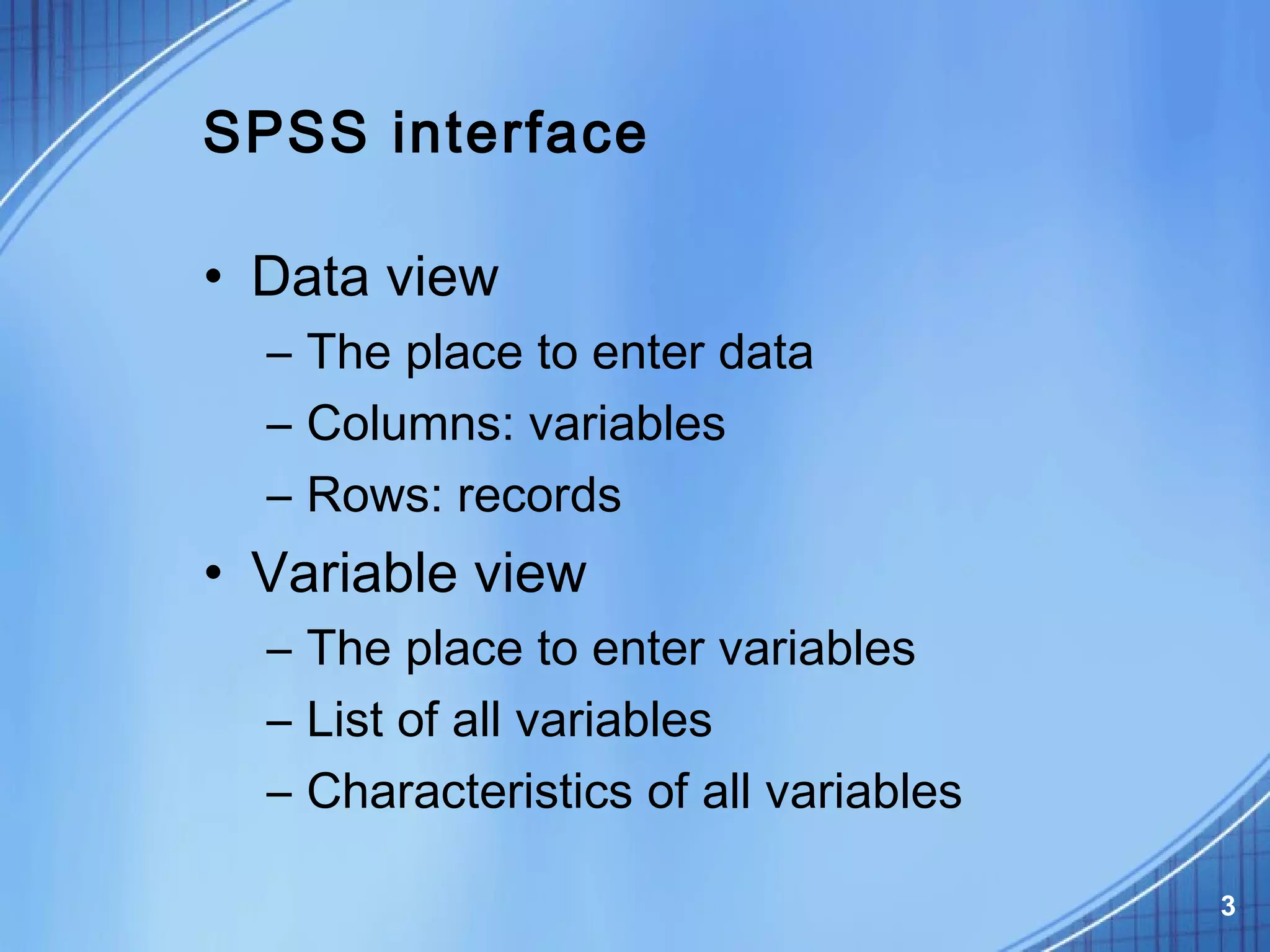 SPSS interface

• Data view
– The place to enter data
– Columns: variables
– Rows: records
• Variable view
– The place to enter variables
– List of all variables
– Characteristics of all variables

3